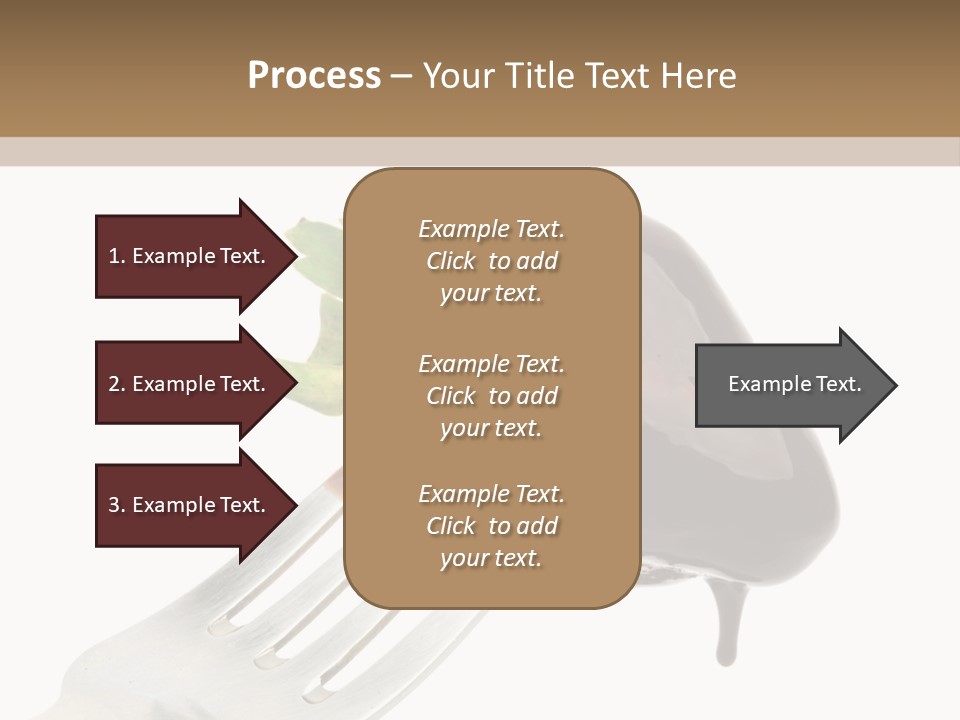 Process – Your Title Text Here

1. Example Text.

2. Example Text.

3. Example Text.

Example Text. Click to add your text.

Example Text. Click to add your text.

Example Text. Click to add your text.

Example Text.